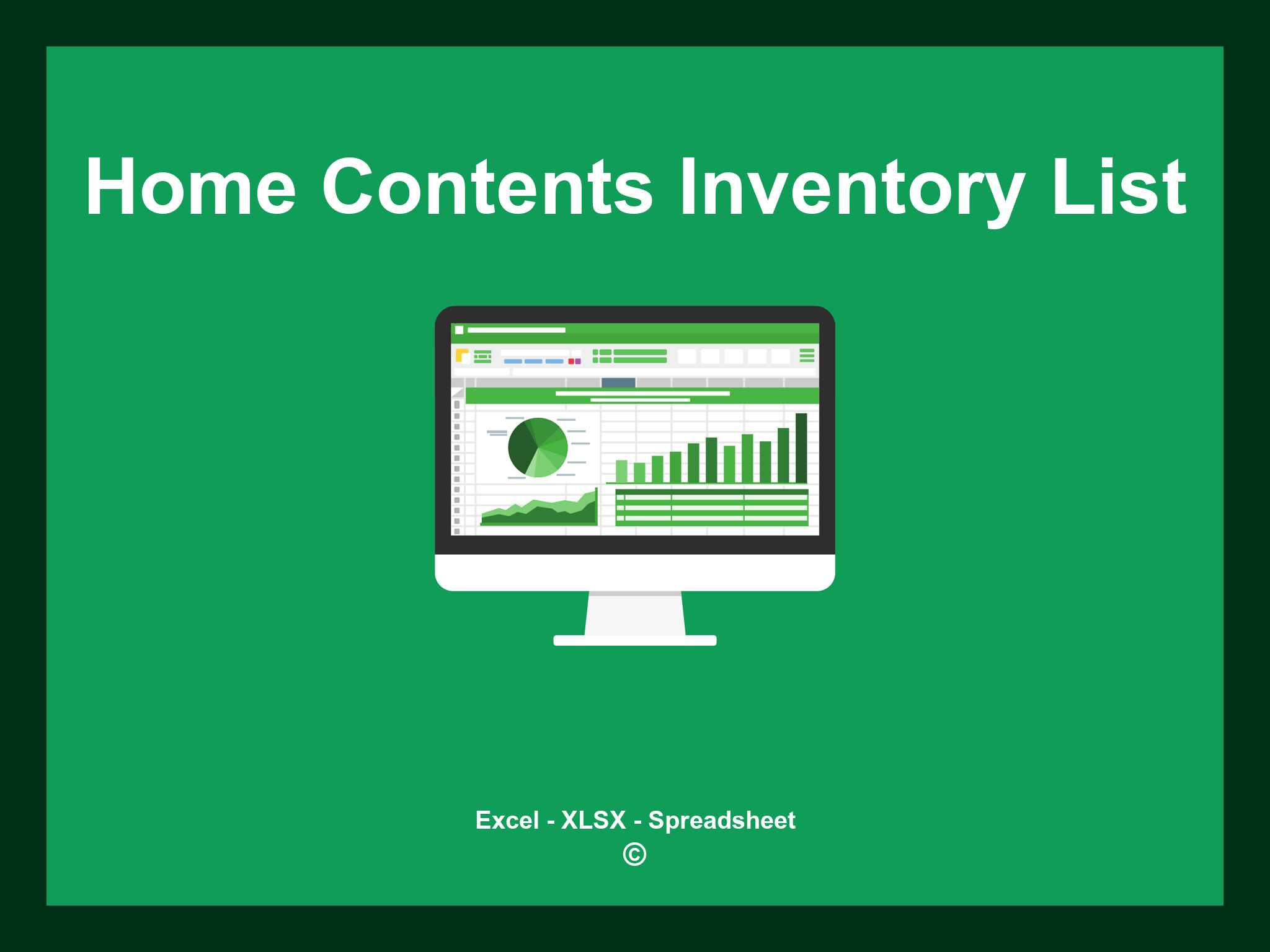 Home Contents Inventory List

Excel - XLSX - Spreadsheet
©